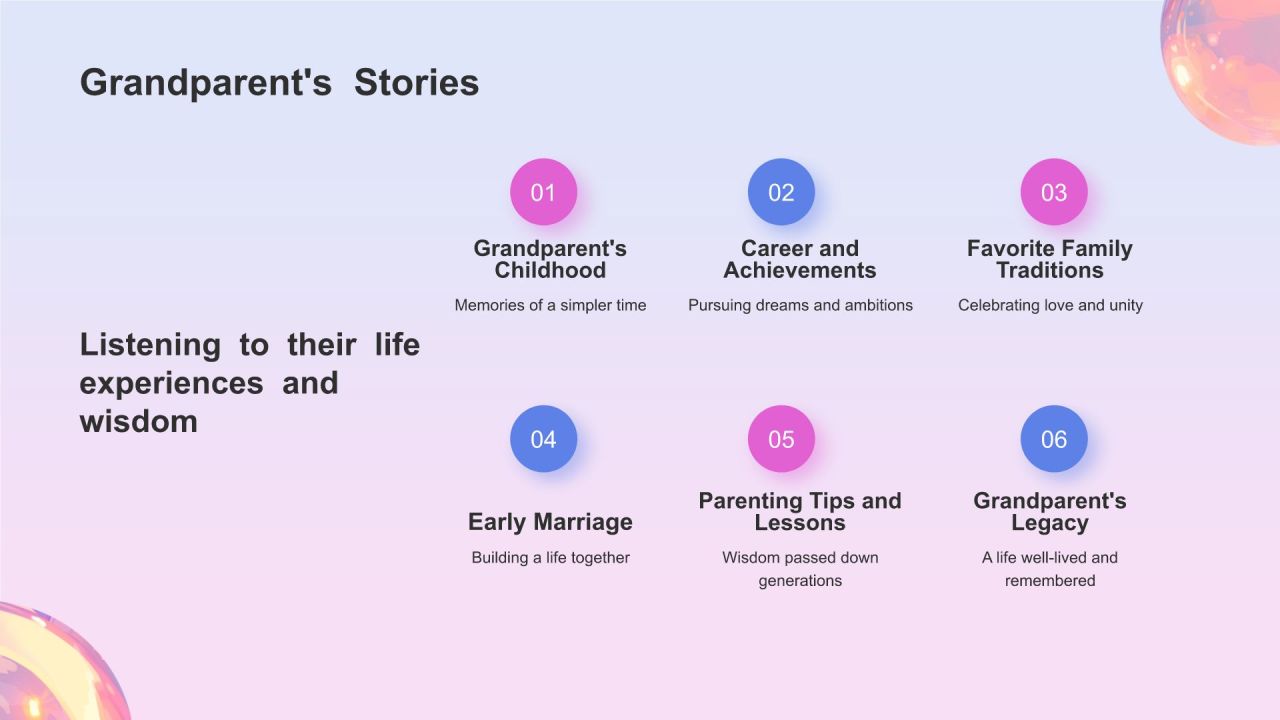 Grandparent's Stories

Listening to their life experiences and wisdom

01

Grandparent's Childhood

Memories of a simpler time

02

Career and Achievements

Pursuing dreams and ambitions

03

Favorite Family Traditions

Celebrating love and unity

04

Early Marriage

Building a life together

05

Parenting Tips and Lessons

Wisdom passed down generations

06

Grandparent's Legacy

A life well-lived and remembered